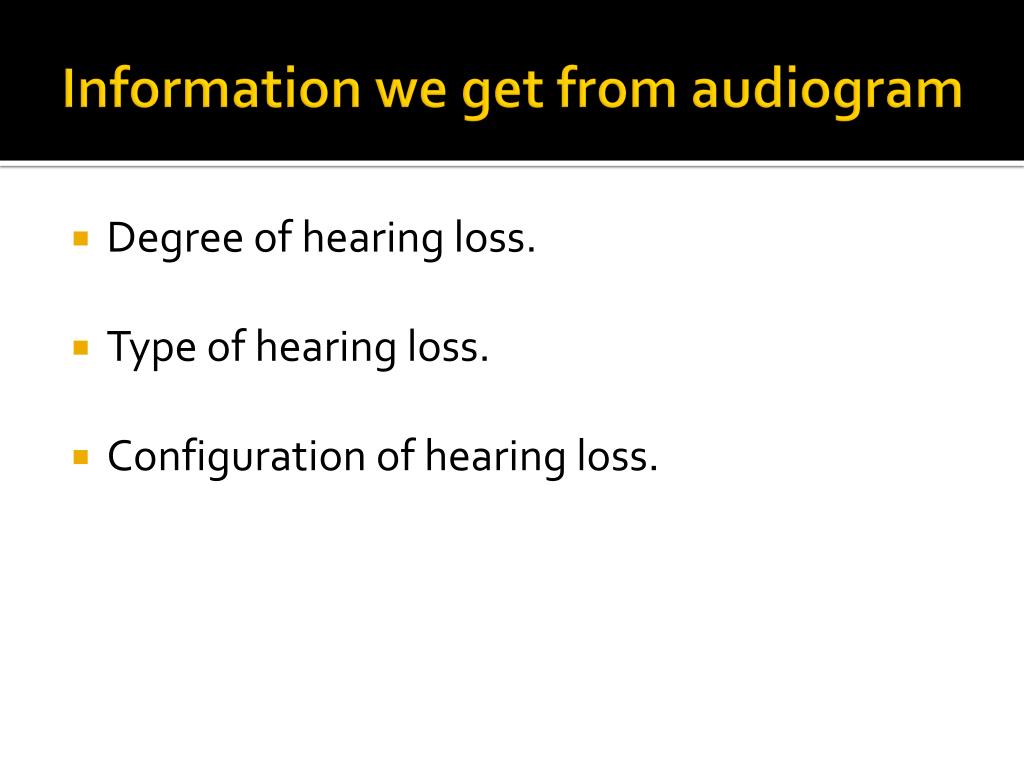 Information we get from audiogram

- Degree of hearing loss.
- Type of hearing loss.
- Configuration of hearing loss.